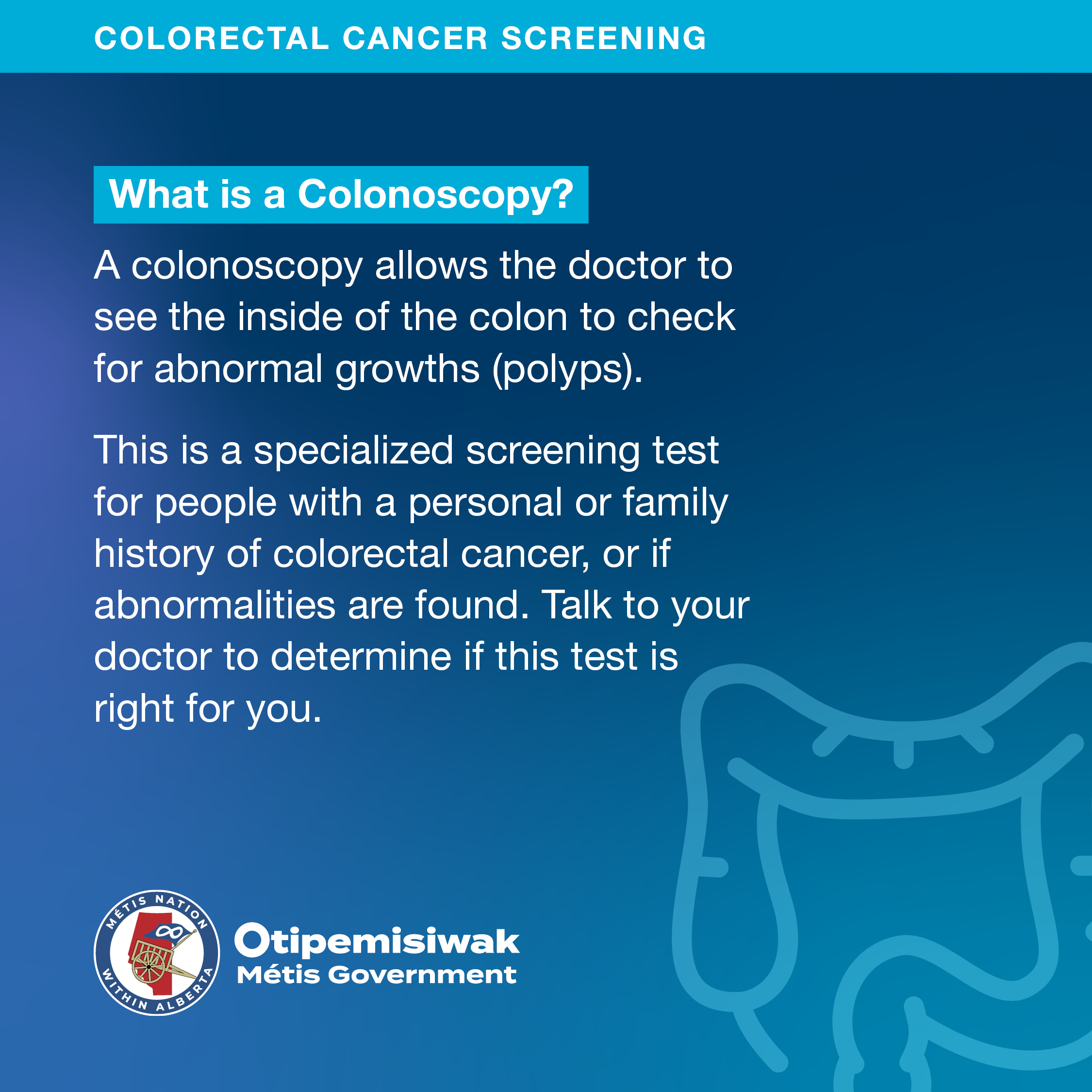 COLORECTAL CANCER SCREENING

What is a Colonoscopy?

A colonoscopy allows the doctor to see the inside of the colon to check for abnormal growths (polyps).

This is a specialized screening test for people with a personal or family history of colorectal cancer, or if abnormalities are found. Talk to your doctor to determine if this test is right for you.

MÉTIS NATION WITHIN ALBERTA

Otipemisiwak
Métis Government